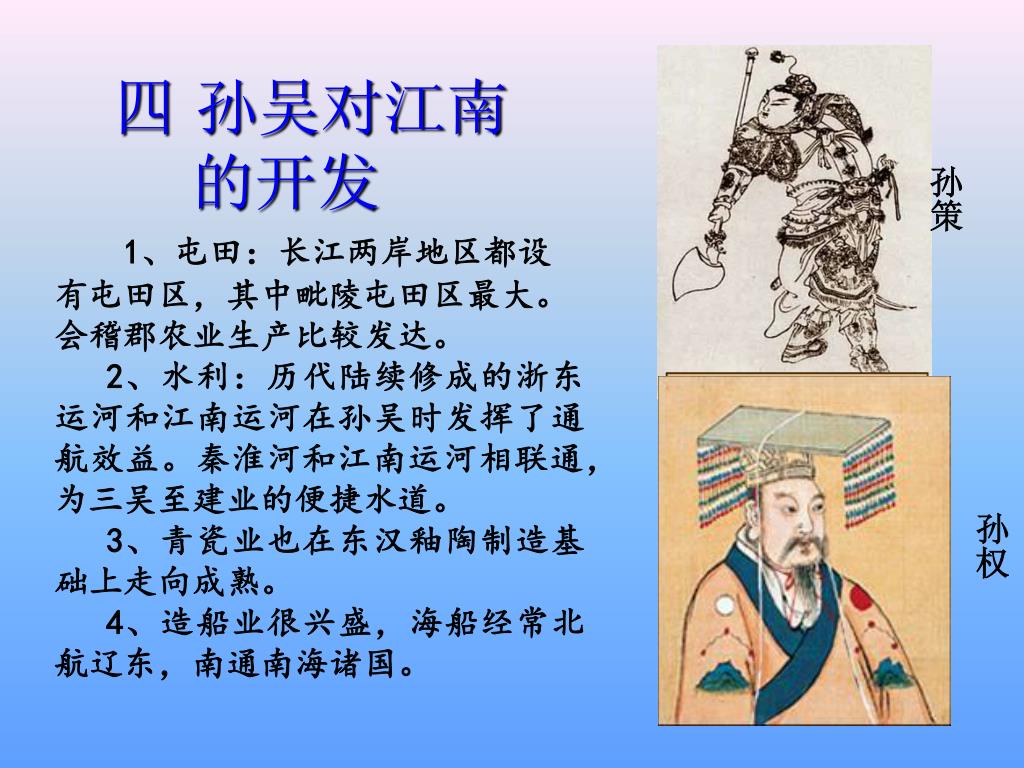 四 孙吴对江南的开发

1、屯田：长江两岸地区都设有屯田区，其中毗陵屯田区最大。会稽郡农业生产比较发达。

2、水利：历代陆续修成的浙东运河和江南运河在孙吴时发挥了通航效益。秦淮河和江南运河相联通，为三吴至建业的便捷水道。

3、青瓷业也在东汉釉陶制造基础上走向成熟。

4、造船业很兴盛，海船经常北航辽东，南通南海诸国。

孙策

孙权